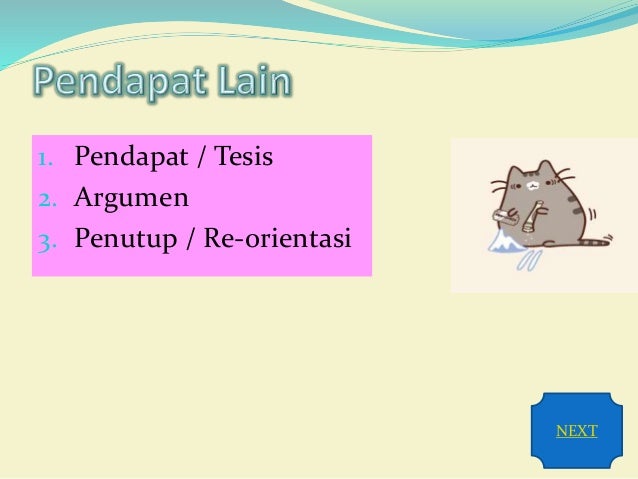 Pendapat Lain

1. Pendapat / Tesis
2. Argumen
3. Penutup / Re-orientasi

NEXT